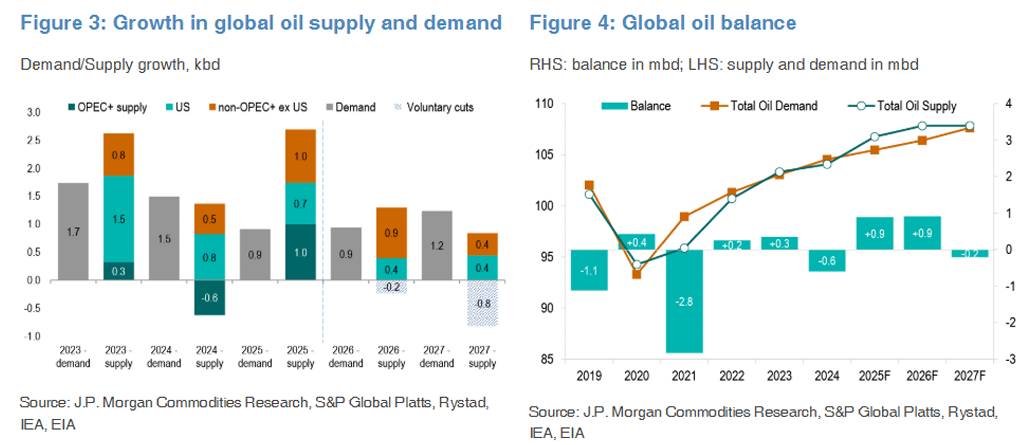 Figure 3: Growth in global oil supply and demand

Demand/Supply growth, kbd

OPEC+ supply
US
non-OPEC+ ex US
Demand
Voluntary cuts

3.0
2.5
2.0
1.5
1.0
0.5
0.0
-0.5
-1.0

1.7
0.8
1.5
0.3
1.5
0.5
0.8
-0.6
0.9
1.0
0.7
1.0
0.9
0.9
0.4
-0.2
1.2
0.4
0.4
-0.8

2023 - demand
2023 - supply
2024 - demand
2024 - supply
2025 - demand
2025 - supply
2026 - demand
2026 - supply
2027 - demand
2027 - supply

Source: J.P. Morgan Commodities Research, S&P Global Platts, Rystad, IEA, EIA

Figure 4: Global oil balance

RHS: balance in mbd; LHS: supply and demand in mbd

Balance
Total Oil Demand
Total Oil Supply

110
105
100
95
90
85

4
3
2
1
0
-1
-2
-3

-1.1
+0.4
-2.8
+0.2
+0.3
-0.6
+0.9
+0.9
-0.2

2019
2020
2021
2022
2023
2024
2025F
2026F
2027F

Source: J.P. Morgan Commodities Research, S&P Global Platts, Rystad, IEA, EIA